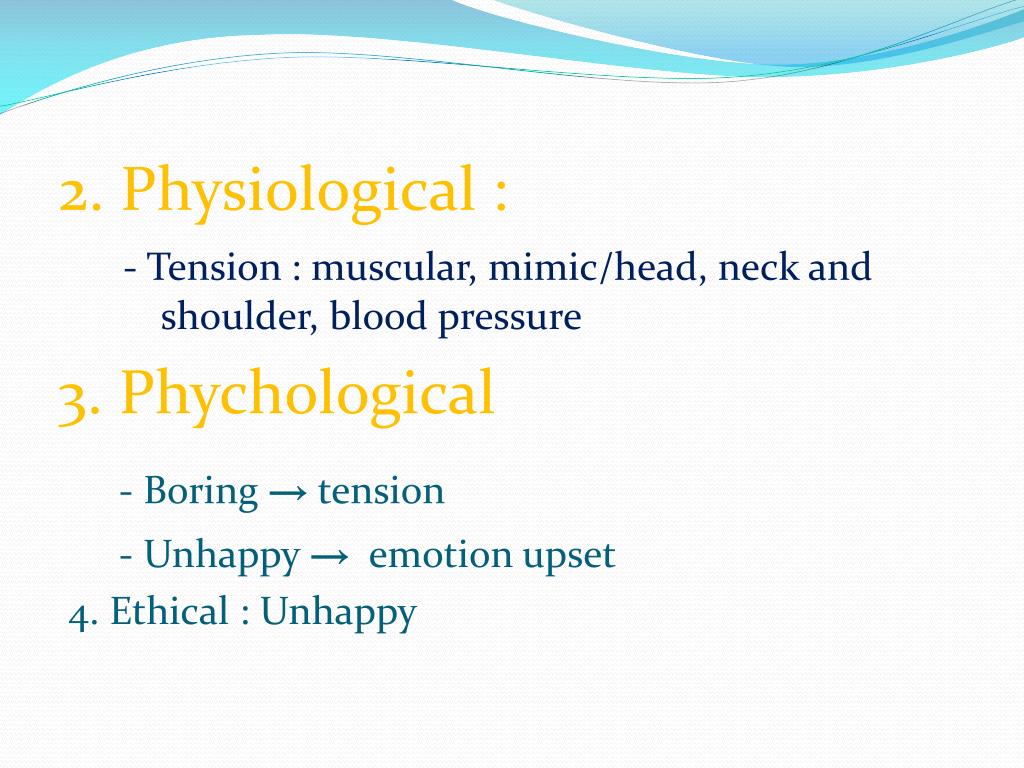 2. Physiological :

- Tension : muscular, mimic/head, neck and shoulder, blood pressure

3. Phychological

- Boring → tension

- Unhappy → emotion upset

4. Ethical : Unhappy